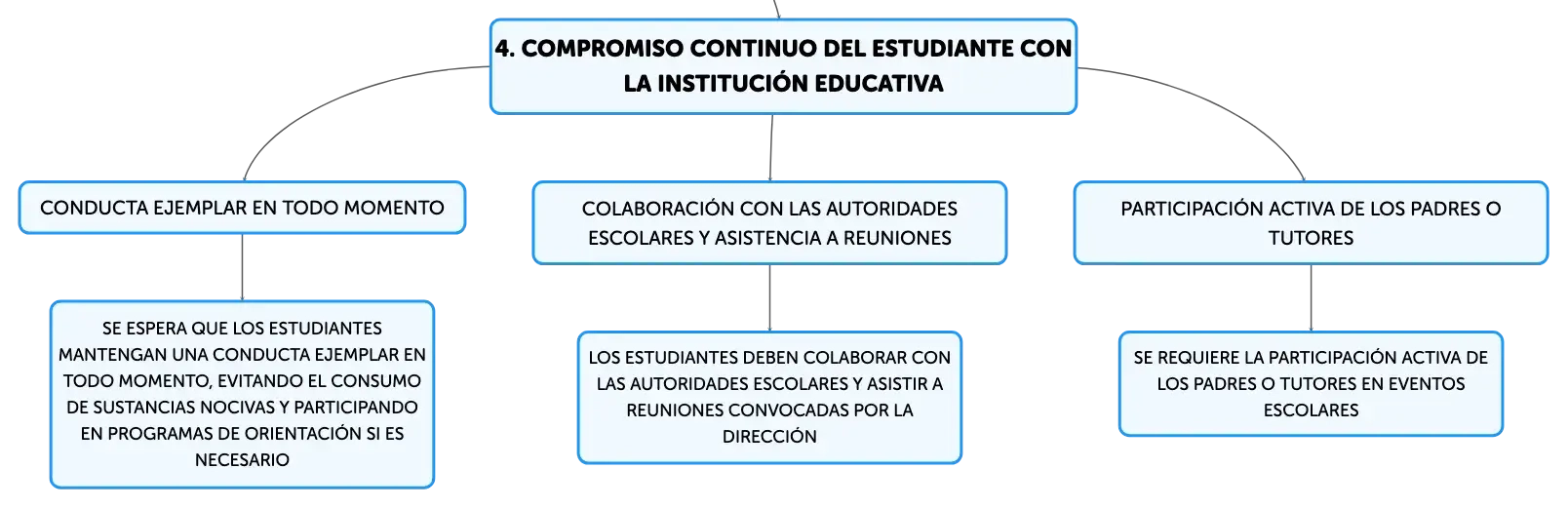 4. COMPROMISO CONTINUO DEL ESTUDIANTE CON LA INSTITUCIÓN EDUCATIVA

CONDUCTA EJEMPLAR EN TODO MOMENTO

SE ESPERA QUE LOS ESTUDIANTES MANTENGAN UNA CONDUCTA EJEMPLAR EN TODO MOMENTO, EVITANDO EL CONSUMO DE SUSTANCIAS NOCIVAS Y PARTICIPANDO EN PROGRAMAS DE ORIENTACIÓN SI ES NECESARIO

COLABORACIÓN CON LAS AUTORIDADES ESCOLARES Y ASISTENCIA A REUNIONES

LOS ESTUDIANTES DEBEN COLABORAR CON LAS AUTORIDADES ESCOLARES Y ASISTIR A REUNIONES CONVOCADAS POR LA DIRECCIÓN

PARTICIPACIÓN ACTIVA DE LOS PADRES O TUTORES

SE REQUIERE LA PARTICIPACIÓN ACTIVA DE LOS PADRES O TUTORES EN EVENTOS ESCOLARES